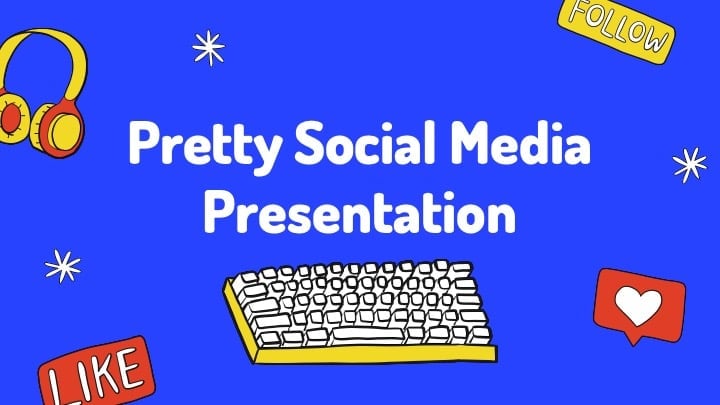 FOLLOW

Pretty Social Media Presentation

LIKE